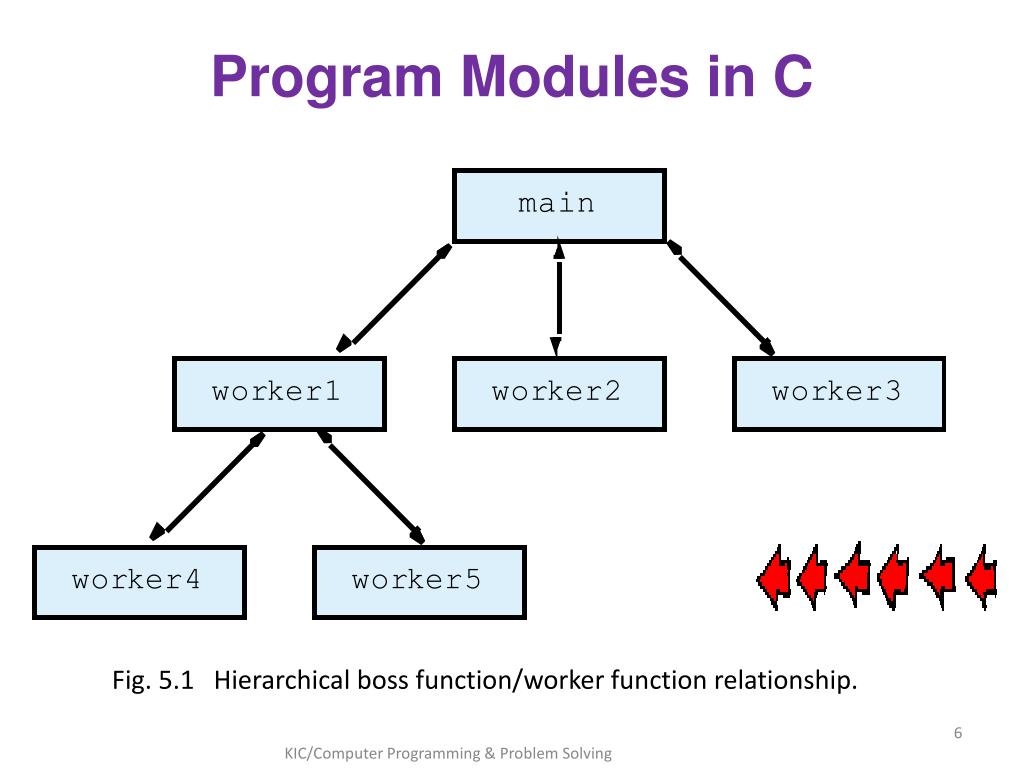 Program Modules in C

main

worker1

worker2

worker3

worker4

worker5

Fig. 5.1 Hierarchical boss function/worker function relationship.

6

KIC/Computer Programming & Problem Solving